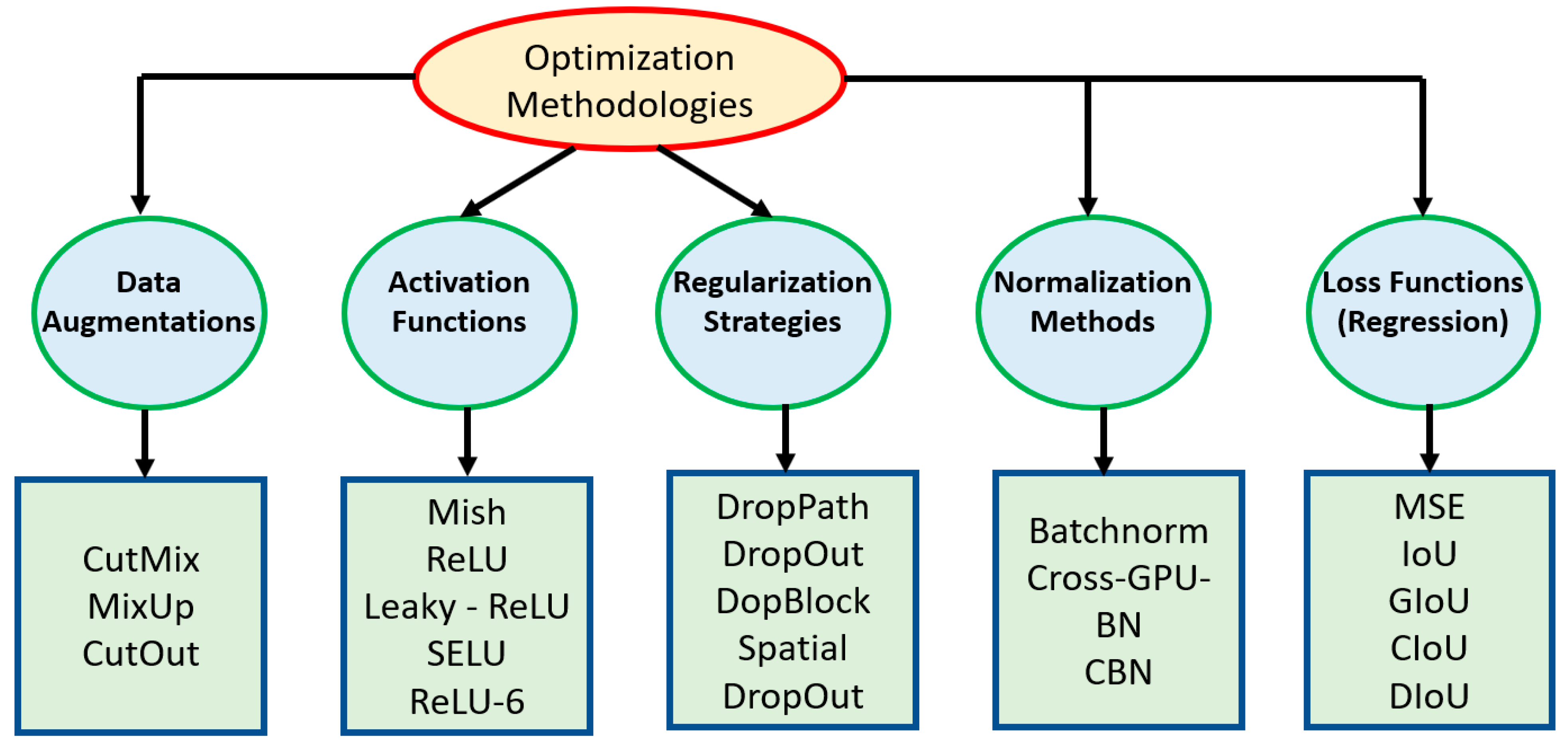 Optimization Methodologies

Data Augmentations

Activation Functions

Regularization Strategies

Normalization Methods

Loss Functions (Regression)

CutMix
MixUp
CutOut

Mish
ReLU
Leaky - ReLU
SELU
ReLU-6

DropPath
DropOut
DopBlock
Spatial
DropOut

Batchnorm
Cross-GPU-BN
CBN

MSE
IoU
GIoU
CIoU
DIoU